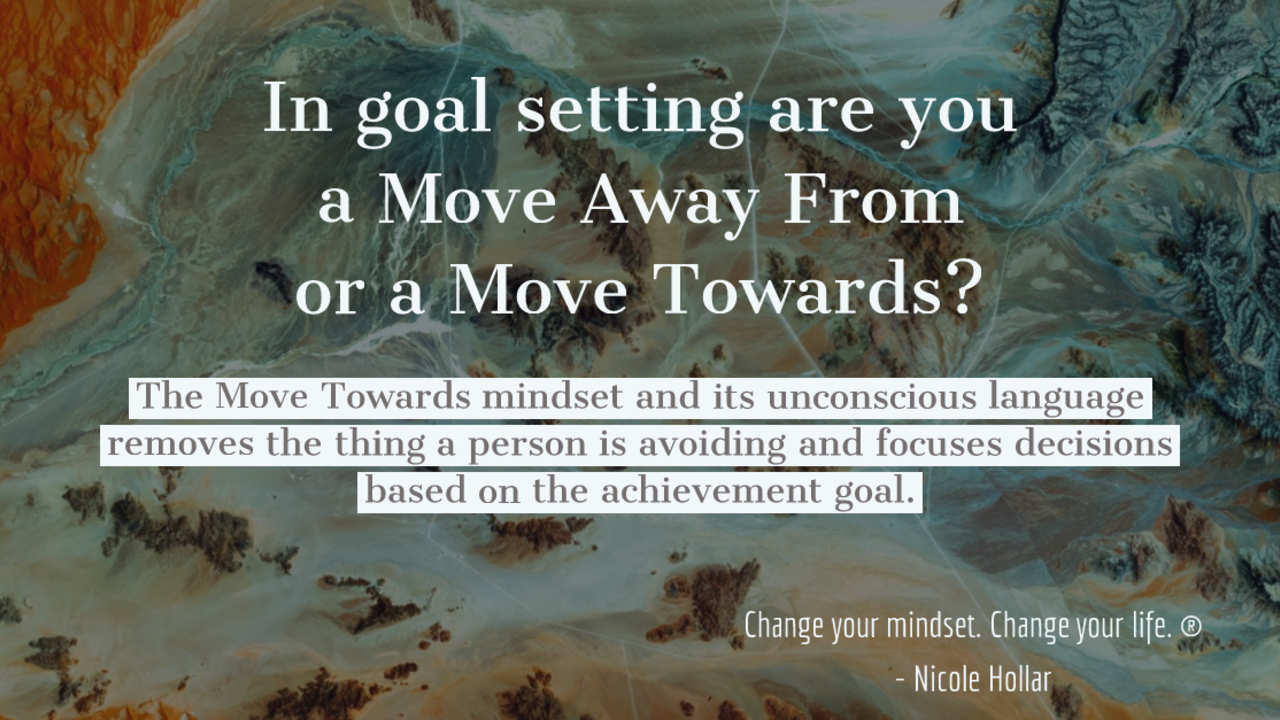 In goal setting are you a Move Away From or a Move Towards?

The Move Towards mindset and its unconscious language removes the thing a person is avoiding and focuses decisions based on the achievement goal.

Change your mindset. Change your life. ®

- Nicole Hollar